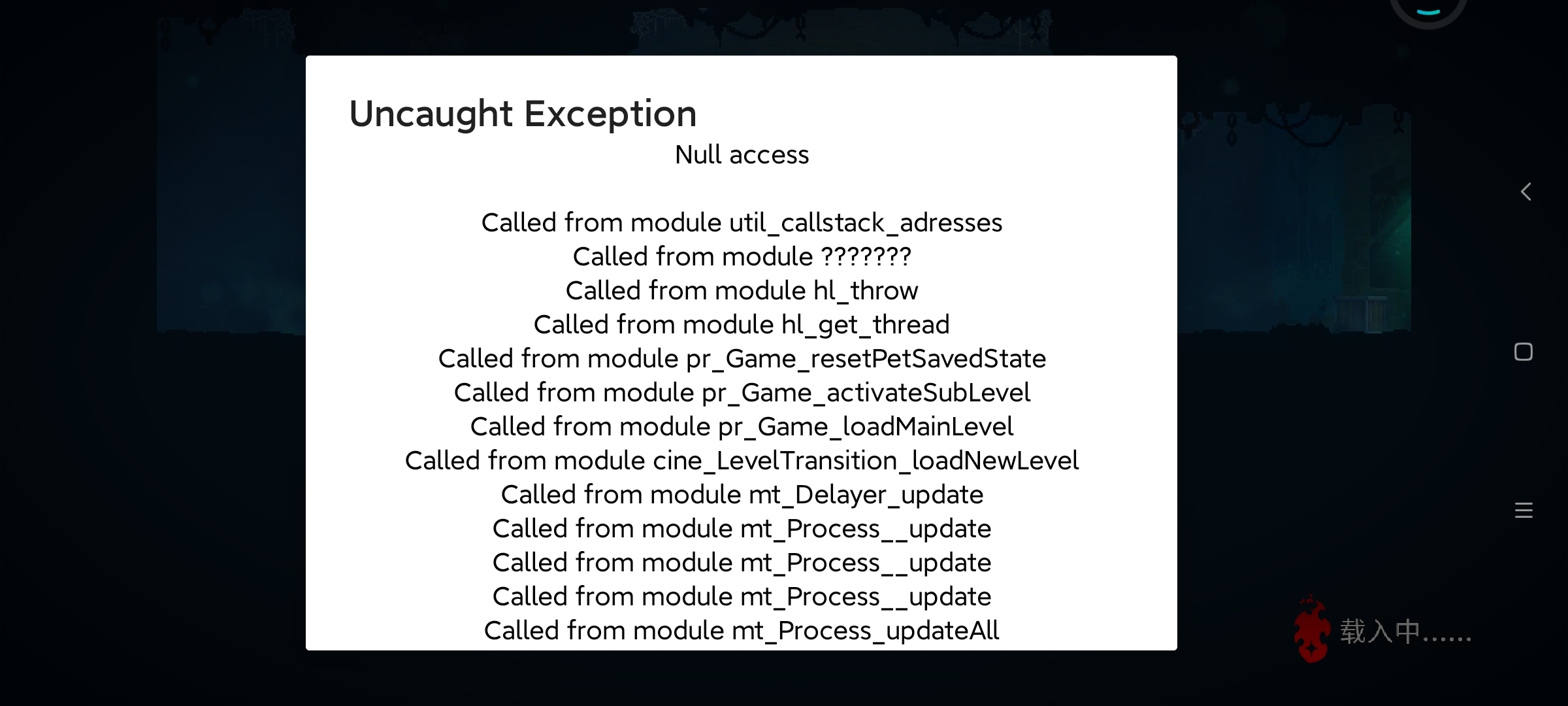 Uncaught Exception

Null access

Called from module util_callstack_adresses
Called from module ???????
Called from module hl_throw
Called from module hl_get_thread
Called from module pr_Game_resetPetSavedState
Called from module pr_Game_activateSubLevel
Called from module pr_Game_loadMainLevel
Called from module cine_LevelTransition_loadNewLevel
Called from module mt_Delayer_update
Called from module mt_Process__update
Called from module mt_Process__update
Called from module mt_Process__update
Called from module mt_Process_updateAll

载入中......